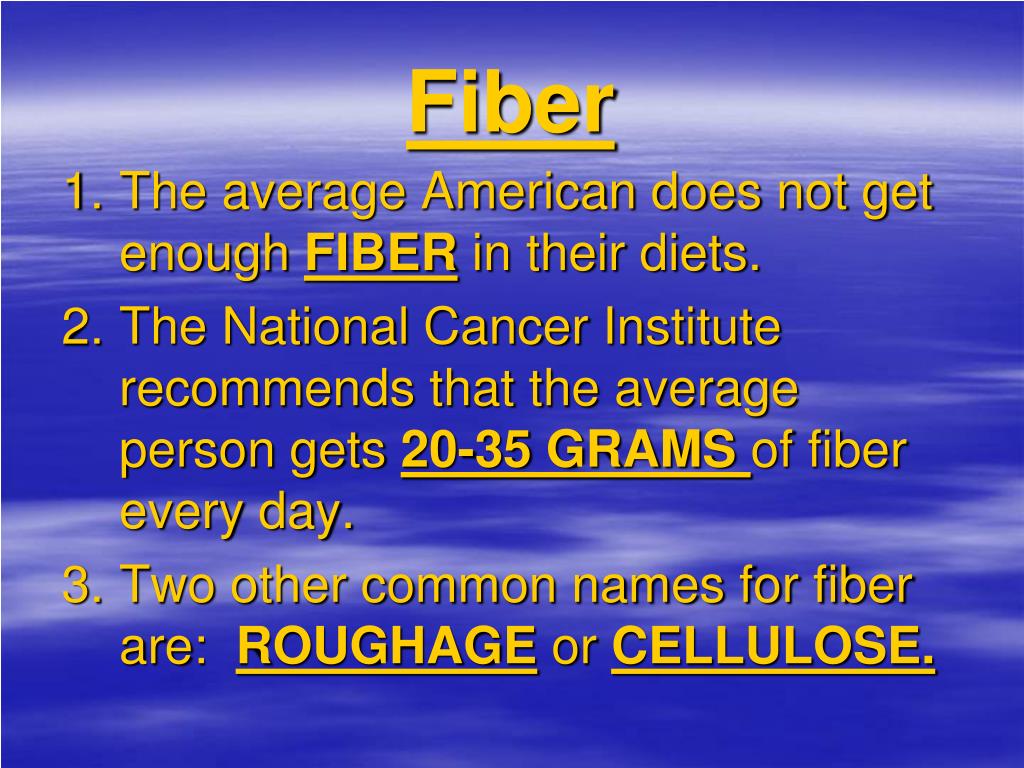 Fiber

1. The average American does not get enough FIBER in their diets.

2. The National Cancer Institute recommends that the average person gets 20-35 GRAMS of fiber every day.

3. Two other common names for fiber are: ROUGHAGE or CELLULOSE.